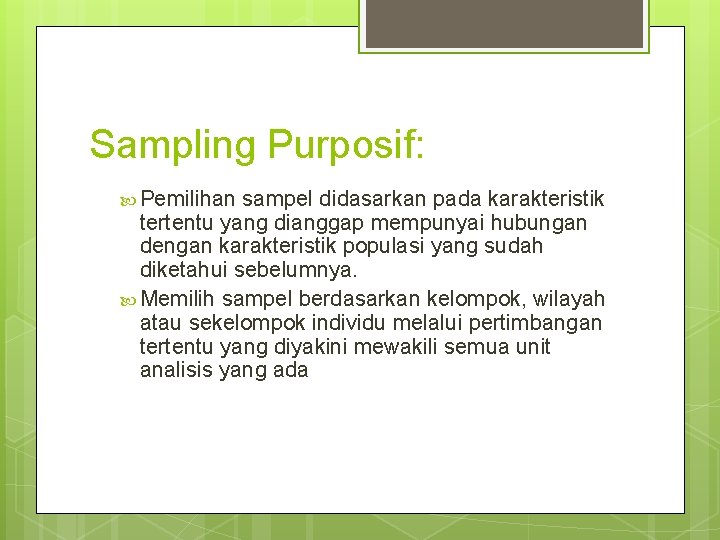 Sampling Purposif:

Pemilihan sampel didasarkan pada karakteristik tertentu yang dianggap mempunyai hubungan dengan karakteristik populasi yang sudah diketahui sebelumnya.

Memilih sampel berdasarkan kelompok, wilayah atau sekelompok individu melalui pertimbangan tertentu yang diyakini mewakili semua unit analisis yang ada